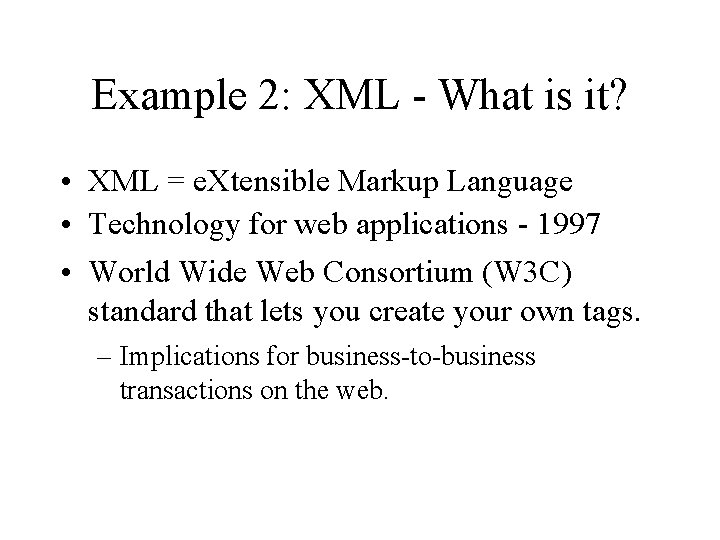 Example 2: XML - What is it?

• XML = eXtensible Markup Language
• Technology for web applications - 1997
• World Wide Web Consortium (W3C) standard that lets you create your own tags.
– Implications for business-to-business transactions on the web.